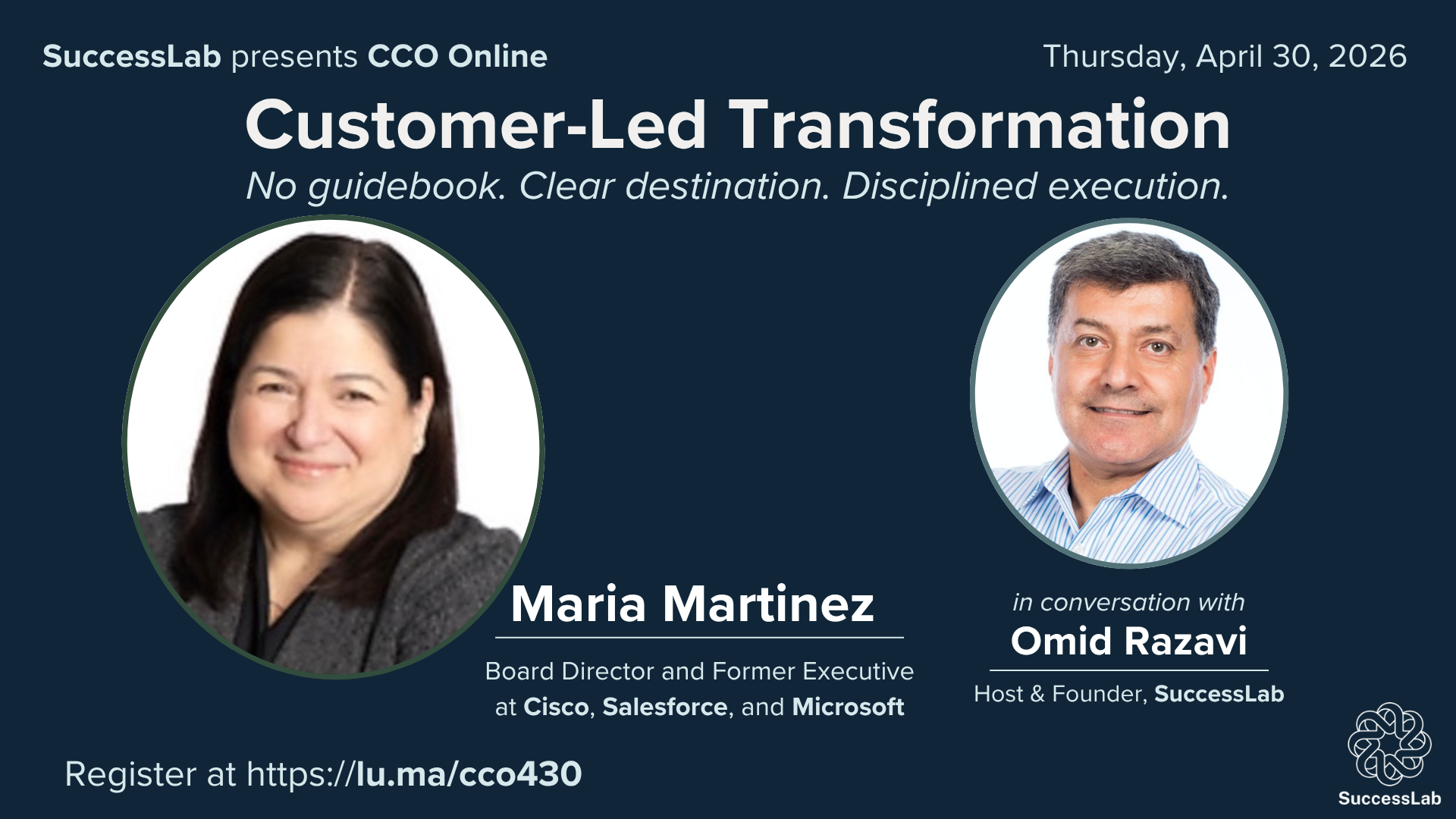 SuccessLab presents CCO Online

Thursday, April 30, 2026

Customer-Led Transformation

No guidebook. Clear destination. Disciplined execution.

Maria Martinez

Board Director and Former Executive at Cisco, Salesforce, and Microsoft

in conversation with

Omid Razavi

Host & Founder, SuccessLab

Register at https://lu.ma/cco430

SuccessLab